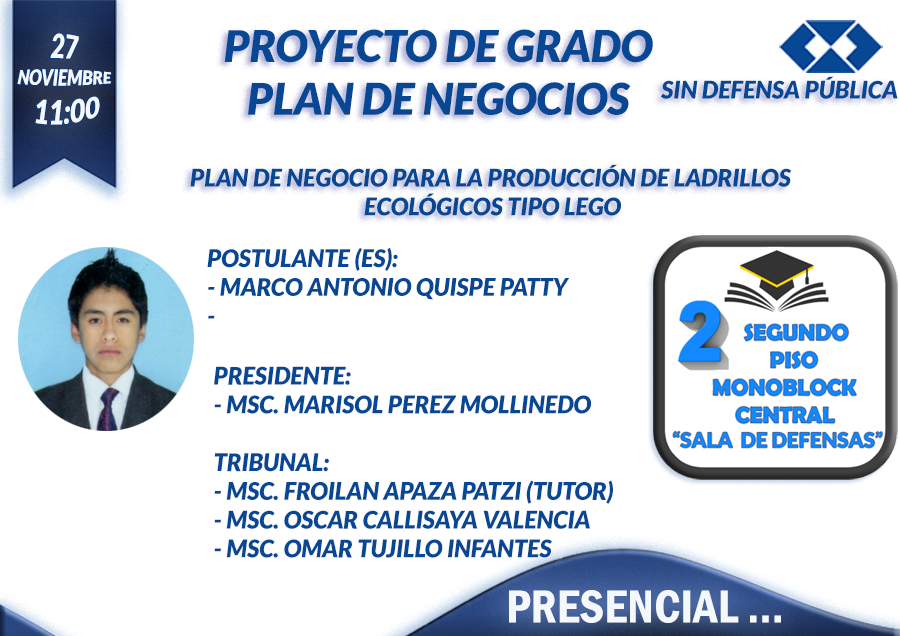 27
NOVIEMBRE
11:00

PROYECTO DE GRADO
PLAN DE NEGOCIOS

SIN DEFENSA PÚBLICA

PLAN DE NEGOCIO PARA LA PRODUCCIÓN DE LADRILLOS ECOLÓGICOS TIPO LEGO

POSTULANTE (ES):
- MARCO ANTONIO QUISPE PATTY
-

PRESIDENTE:
- MSC. MARISOL PEREZ MOLLINEDO

TRIBUNAL:
- MSC. FROILAN APAZA PATZI (TUTOR)
- MSC. OSCAR CALLISAYA VALENCIA
- MSC. OMAR TUJILLO INFANTES

2
SEGUNDO
PISO
MONOBLOCK
CENTRAL
"SALA DE DEFENSAS"

PRESENCIAL ...